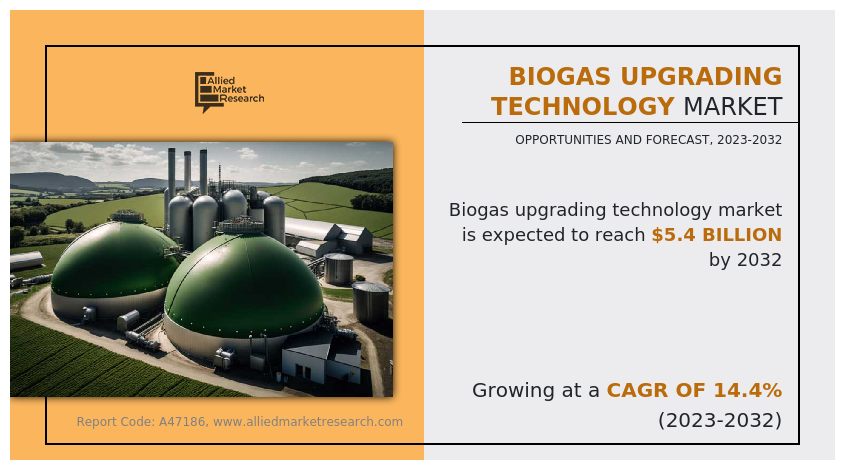 Allied Market Research

BIOGAS UPGRADING TECHNOLOGY MARKET

OPPORTUNITIES AND FORECAST, 2023-2032

Biogas upgrading technology market is expected to reach $5.4 BILLION by 2032

Growing at a CAGR OF 14.4% (2023-2032)

Report Code: A47186, www.alliedmarketresearch.com